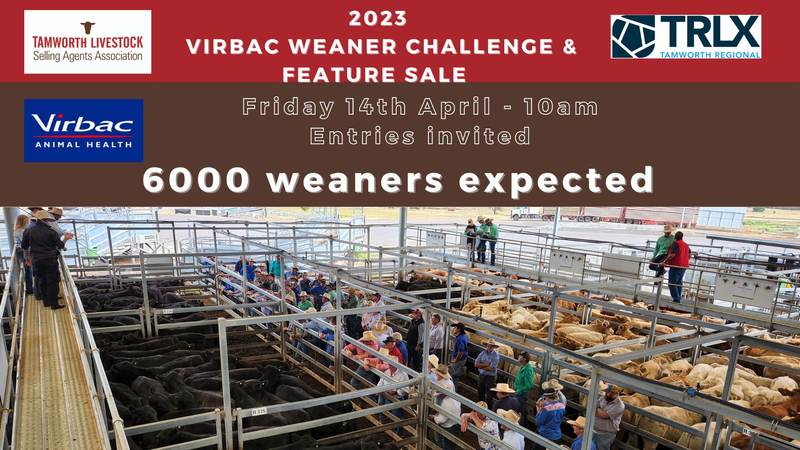 TAMWORTH LIVESTOCK
Selling Agents Association

2023
VIRBAC WEANER CHALLENGE &
FEATURE SALE

TRLX
TAMWORTH REGIONAL

Virbac
ANIMAL HEALTH

Friday 14th April - 10am
Entries invited

6000 weaners expected